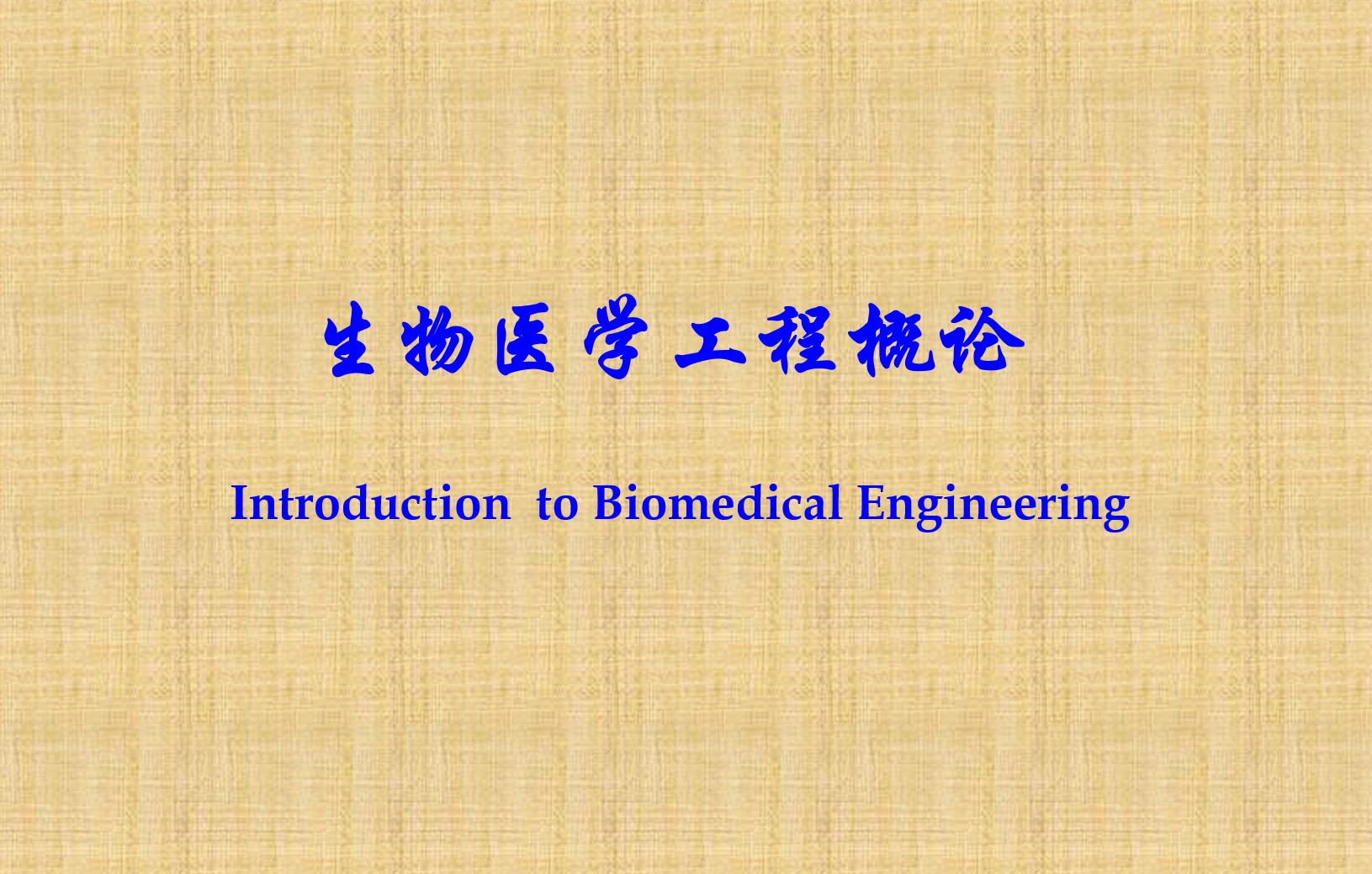 生物医学工程概论

Introduction to Biomedical Engineering